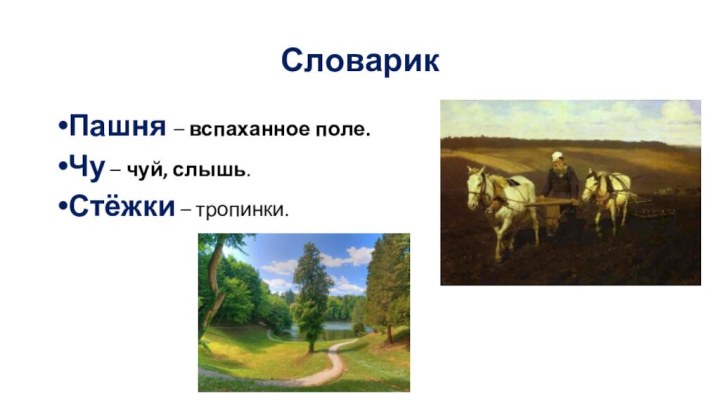 Словарик

•Пашня – вспаханное поле.

•Чу – чуй, слышь.

•Стёжки – тропинки.